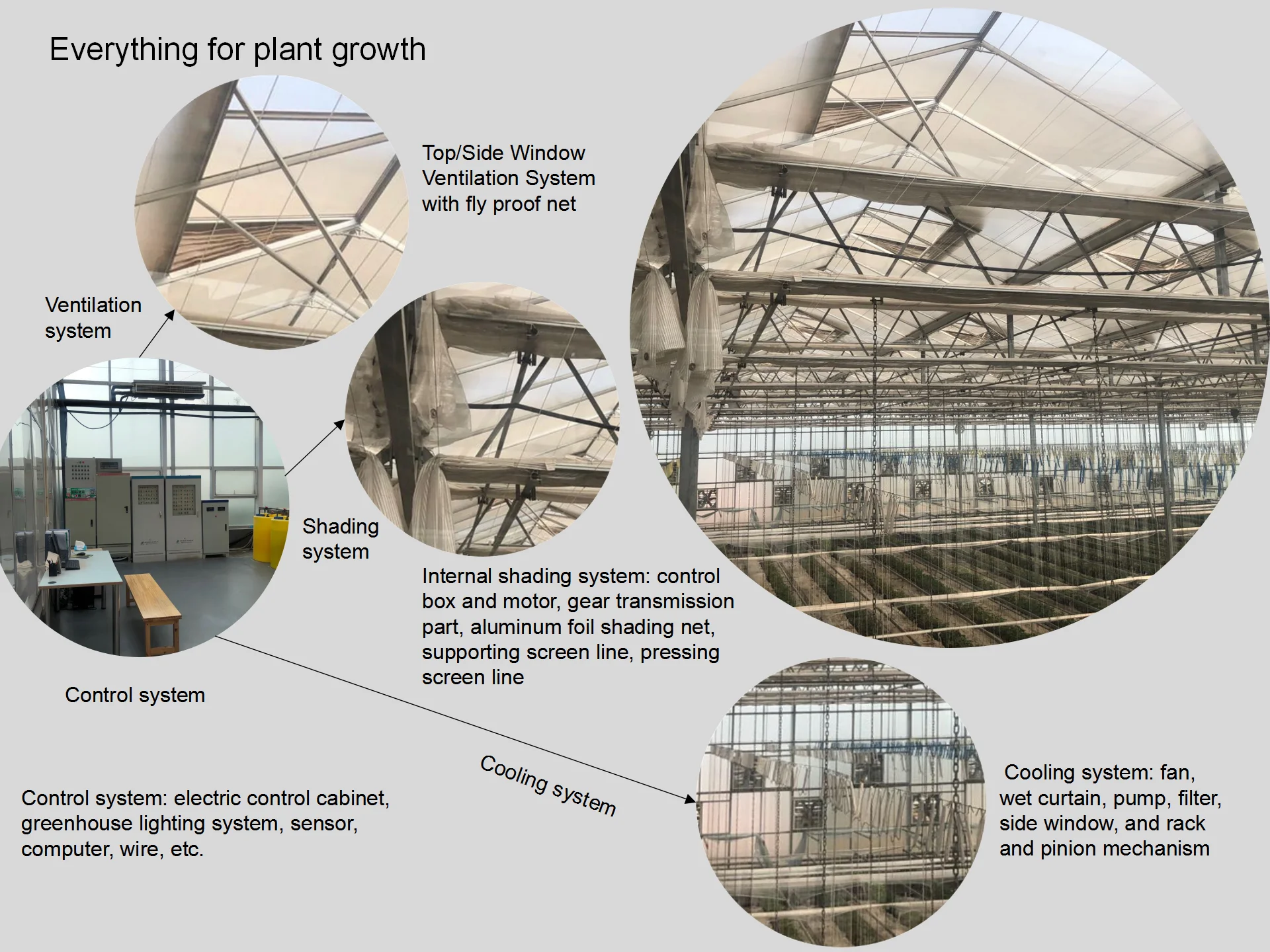 Everything for plant growth

Top/Side Window Ventilation System with fly proof net

Ventilation system

Shading system

Internal shading system: control box and motor, gear transmission part, aluminum foil shading net, supporting screen line, pressing screen line

Control system

Cooling system

Control system: electric control cabinet, greenhouse lighting system, sensor, computer, wire, etc.

Cooling system: fan, wet curtain, pump, filter, side window, and rack and pinion mechanism